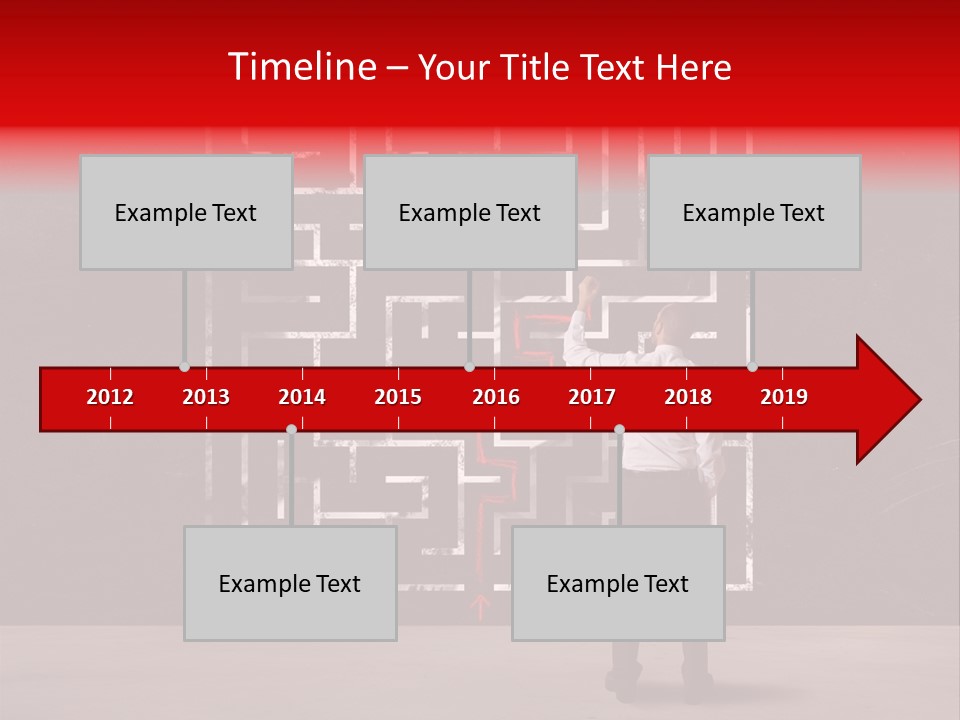 Timeline – Your Title Text Here

Example Text

Example Text

Example Text

2012 2013 2014 2015 2016 2017 2018 2019

Example Text

Example Text